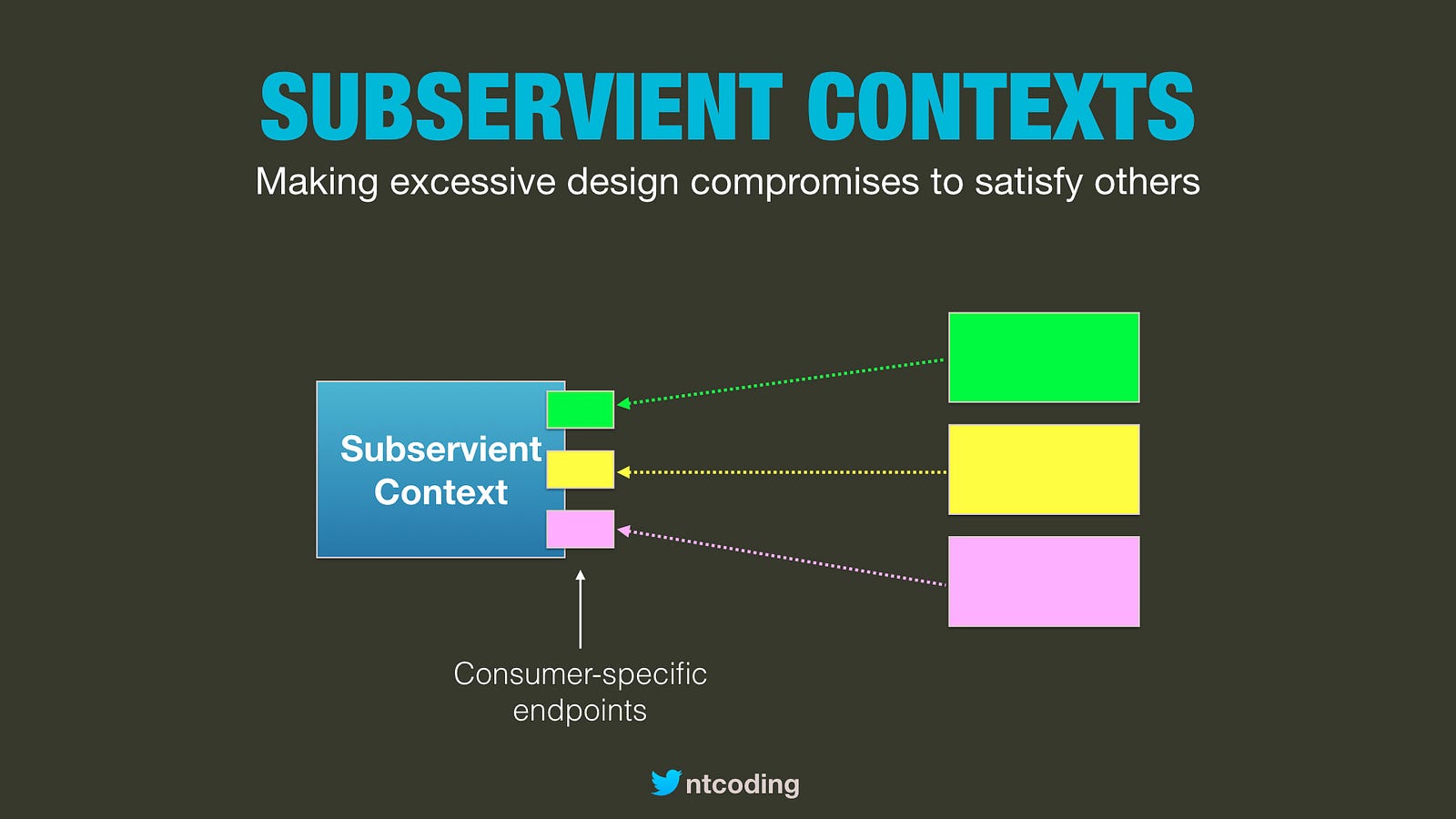 SUBSERVIENT CONTEXTS

Making excessive design compromises to satisfy others

Subservient Context

Consumer-specific endpoints

ntcoding